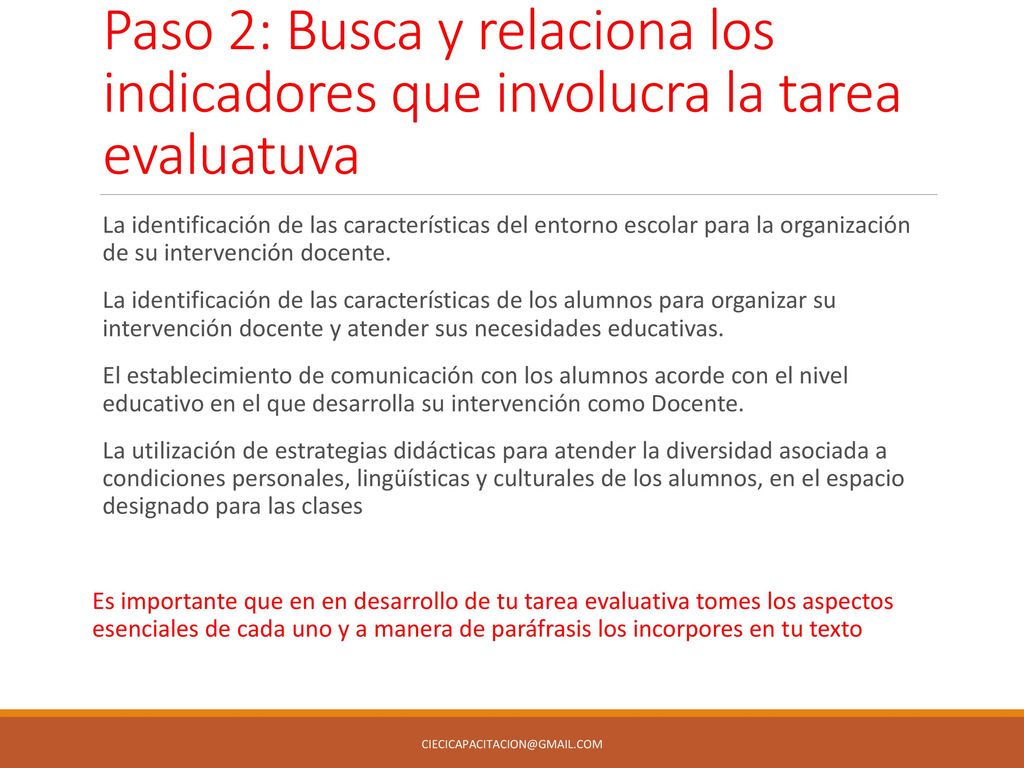 Paso 2: Busca y relaciona los indicadores que involucra la tarea evaluatuva

La identificación de las características del entorno escolar para la organización de su intervención docente.

La identificación de las características de los alumnos para organizar su intervención docente y atender sus necesidades educativas.

El establecimiento de comunicación con los alumnos acorde con el nivel educativo en el que desarrolla su intervención como Docente.

La utilización de estrategias didácticas para atender la diversidad asociada a condiciones personales, lingüísticas y culturales de los alumnos, en el espacio designado para las clases

Es importante que en en desarrollo de tu tarea evaluativa tomes los aspectos esenciales de cada uno y a manera de paráfrasis los incorpores en tu texto

CIECICAPACITACION@GMAIL.COM